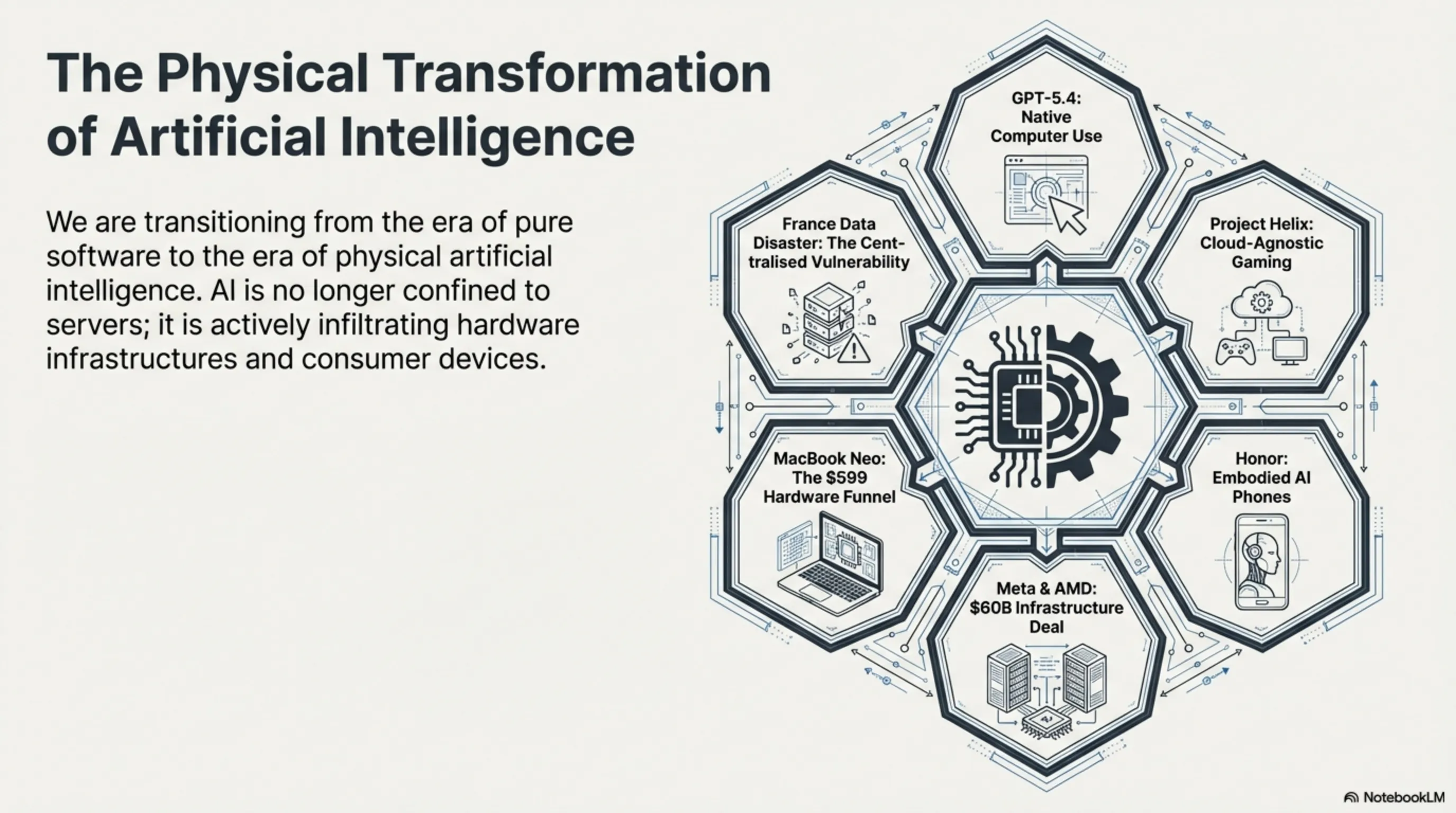 The Physical Transformation of Artificial Intelligence

We are transitioning from the era of pure software to the era of physical artificial intelligence. AI is no longer confined to servers; it is actively infiltrating hardware infrastructures and consumer devices.

GPT-5.4: Native Computer Use

France Data Disaster: The Centralised Vulnerability

Project Helix: Cloud-Agnostic Gaming

MacBook Neo: The $599 Hardware Funnel

Honor: Embodied AI Phones

Meta & AMD: $60B Infrastructure Deal

NotebookLM